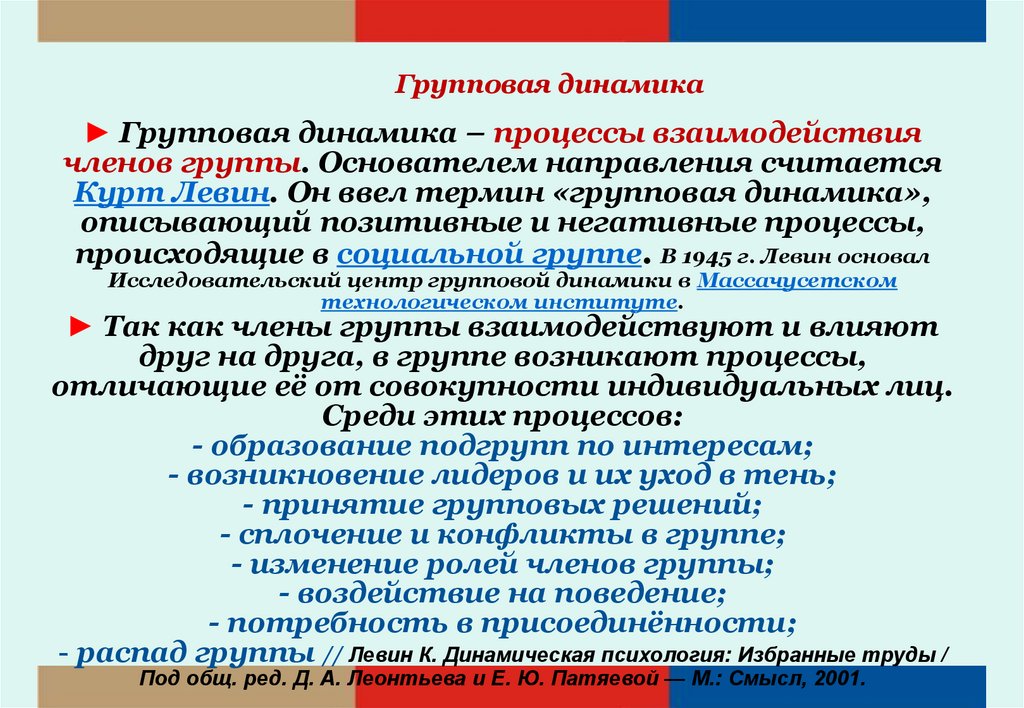 Групповая динамика

► Групповая динамика – процессы взаимодействия членов группы. Основателем направления считается Курт Левин. Он ввел термин «групповая динамика», описывающий позитивные и негативные процессы, происходящие в социальной группе. В 1945 г. Левин основал Исследовательский центр групповой динамики в Массачусетском технологическом институте.

► Так как члены группы взаимодействуют и влияют друг на друга, в группе возникают процессы, отличающие её от совокупности индивидуальных лиц. Среди этих процессов:
- образование подгрупп по интересам;
- возникновение лидеров и их уход в тень;
- принятие групповых решений;
- сплочение и конфликты в группе;
- изменение ролей членов группы;
- воздействие на поведение;
- потребность в присоединённости;
- распад группы // Левин К. Динамическая психология: Избранные труды / Под общ. ред. Д. А. Леонтьева и Е. Ю. Патяевой — М.: Смысл, 2001.